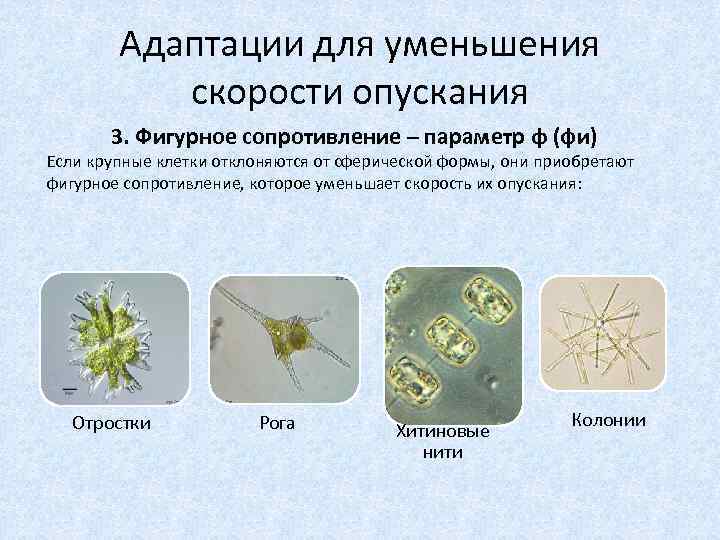 Адаптации для уменьшения скорости опускания

3. Фигурное сопротивление – параметр ф (фи)

Если крупные клетки отклоняются от сферической формы, они приобретают фигурное сопротивление, которое уменьшает скорость их опускания:

Отростки

Рога

Хитиновые нити

Колонии